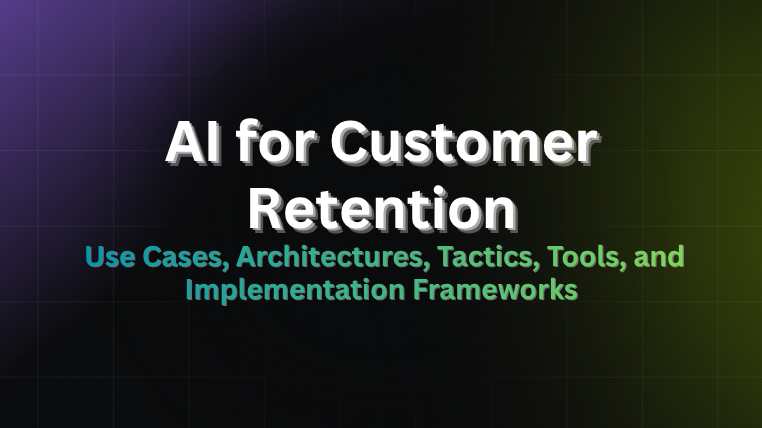 AI for Customer Retention

Use Cases, Architectures, Tactics, Tools, and Implementation Frameworks